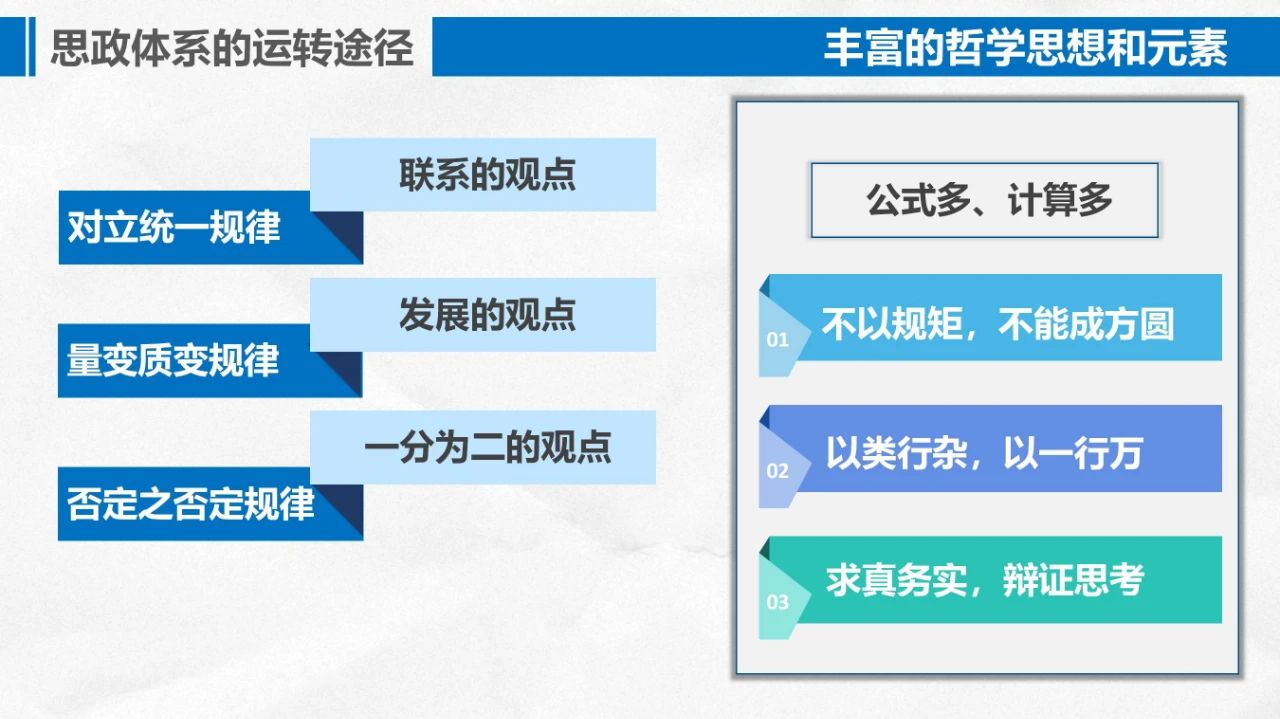 思政体系的运转途径

丰富的哲学思想和元素

联系的观点

对立统一规律

发展的观点

量变质变规律

一分为二的观点

否定之否定规律

公式多、计算多

01 不以规矩，不能成方圆

02 以类行杂，以一行万

03 求真务实，辩证思考